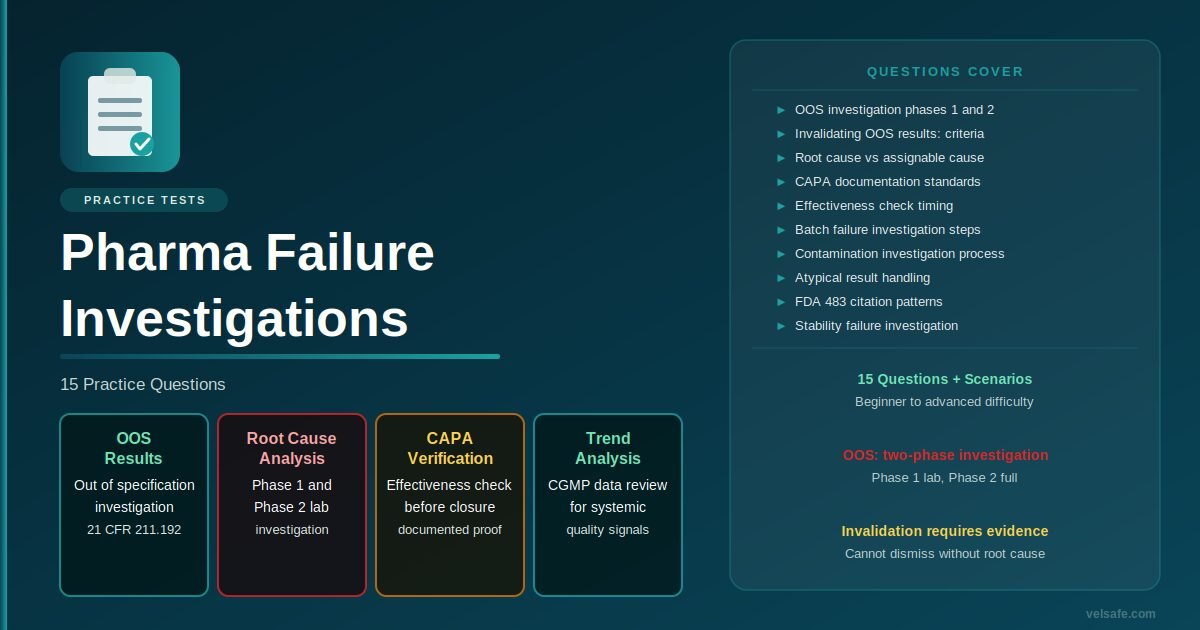 PRACTICE TESTS

Pharma Failure Investigations

15 Practice Questions

OOS Results
Out of specification investigation
21 CFR 211.192

Root Cause Analysis
Phase 1 and Phase 2 lab
investigation

CAPA Verification
Effectiveness check before closure
documented proof

Trend Analysis
CGMP data review for systemic
quality signals

QUESTIONS COVER

► OOS investigation phases 1 and 2
► Invalidating OOS results: criteria
► Root cause vs assignable cause
► CAPA documentation standards
► Effectiveness check timing
► Batch failure investigation steps
► Contamination investigation process
► Atypical result handling
► FDA 483 citation patterns
► Stability failure investigation

15 Questions + Scenarios
Beginner to advanced difficulty

OOS: two-phase investigation
Phase 1 lab, Phase 2 full

Invalidation requires evidence
Cannot dismiss without root cause

velsafe.com